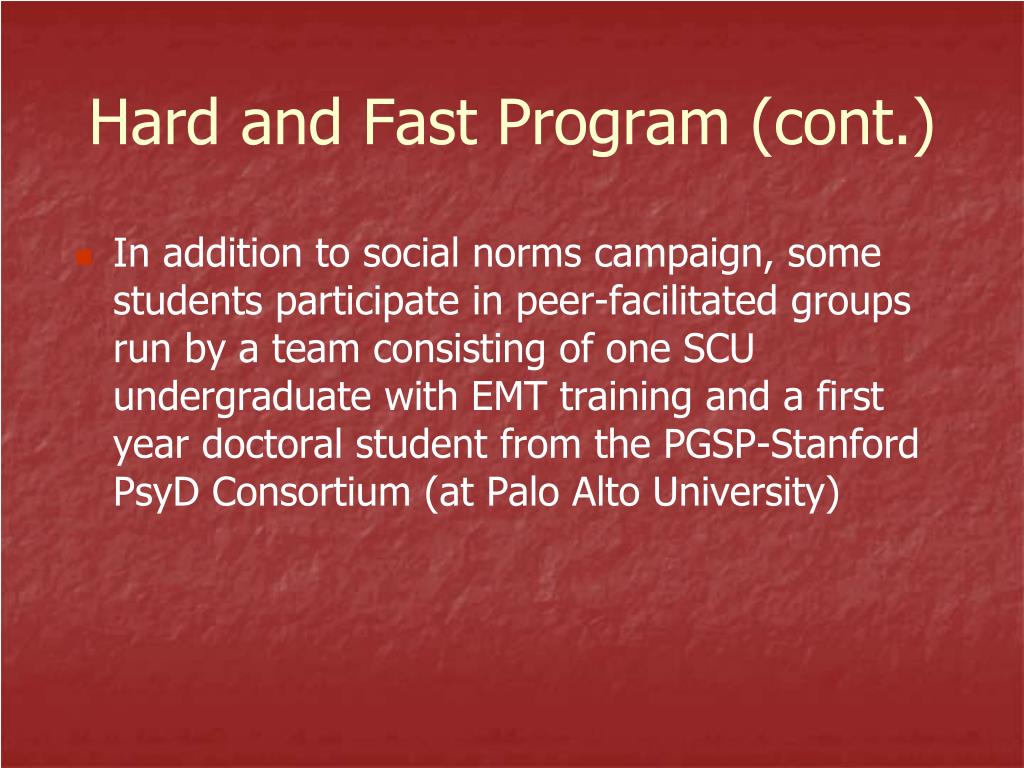 Hard and Fast Program (cont.)

In addition to social norms campaign, some students participate in peer-facilitated groups run by a team consisting of one SCU undergraduate with EMT training and a first year doctoral student from the PGSP-Stanford PsyD Consortium (at Palo Alto University)